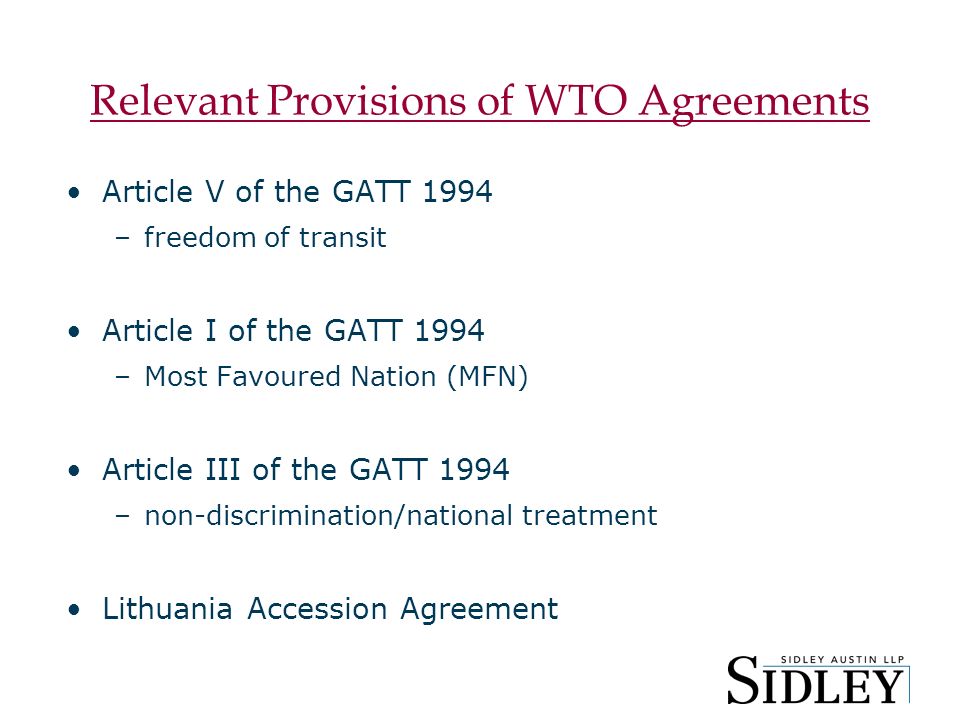 Relevant Provisions of WTO Agreements

• Article V of the GATT 1994
 – freedom of transit

• Article I of the GATT 1994
 – Most Favoured Nation (MFN)

• Article III of the GATT 1994
 – non-discrimination/national treatment

• Lithuania Accession Agreement

SIDLEY AUSTIN LLP
SIDLEY